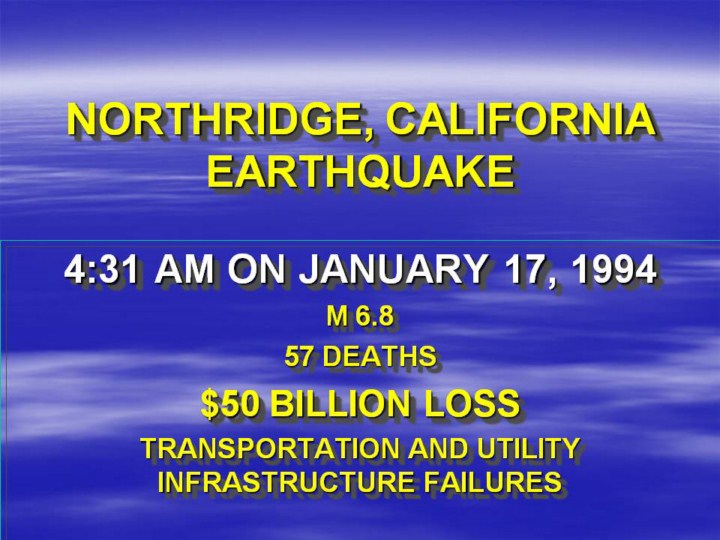 NORTHRIDGE, CALIFORNIA EARTHQUAKE

4:31 AM ON JANUARY 17, 1994

M 6.8

57 DEATHS

\$50 BILLION LOSS

TRANSPORTATION AND UTILITY INFRASTRUCTURE FAILURES